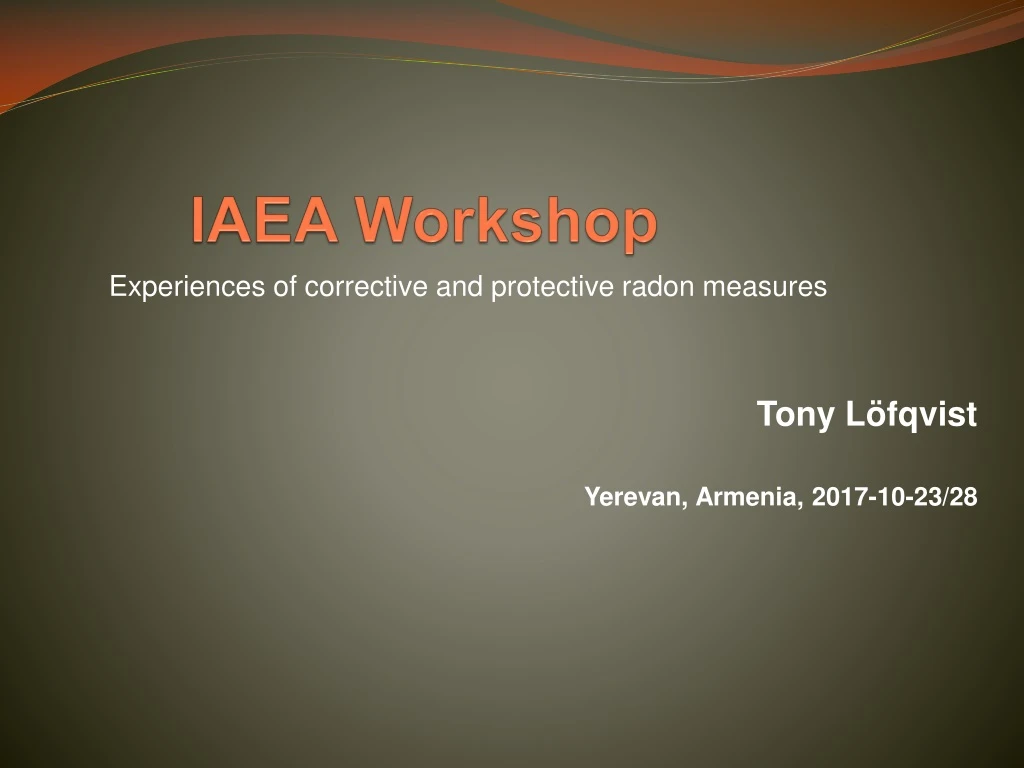 IAEA Workshop

Experiences of corrective and protective radon measures

Tony Löfqvist

Yerevan, Armenia, 2017-10-23/28